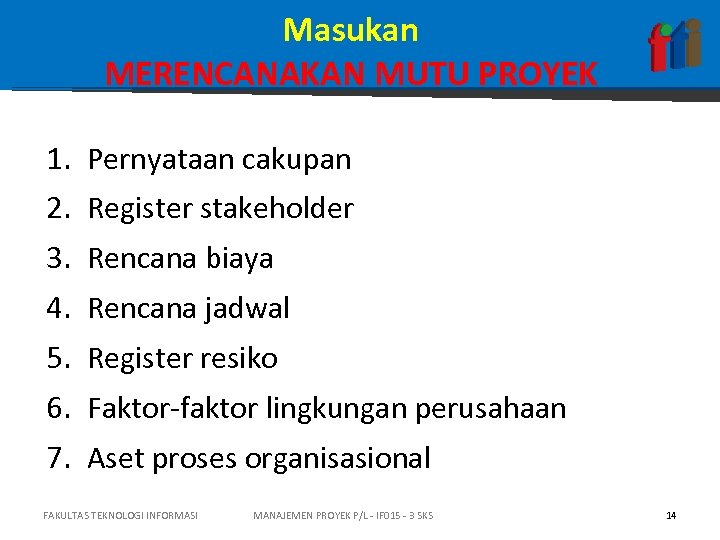 Masukan
MERENCANAKAN MUTU PROYEK

fti

1. Pernyataan cakupan
2. Register stakeholder
3. Rencana biaya
4. Rencana jadwal
5. Register resiko
6. Faktor-faktor lingkungan perusahaan
7. Aset proses organisasional

FAKULTAS TEKNOLOGI INFORMASI
MANAJEMEN PROYEK P/L - IF015 - 3 SKS
14